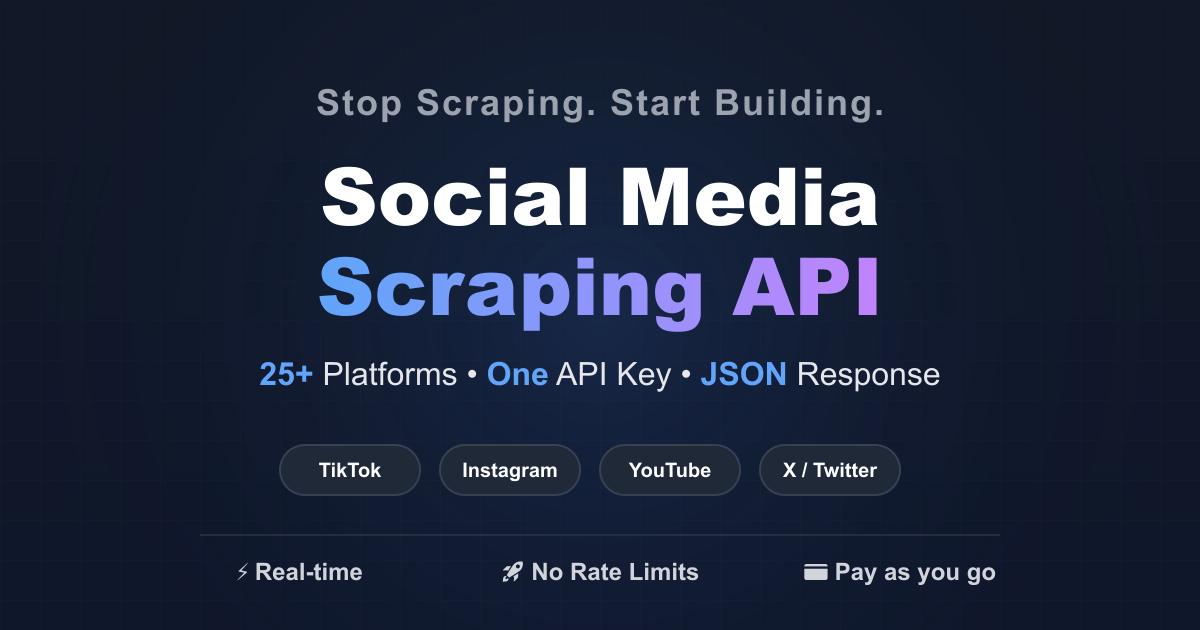 Stop Scraping. Start Building.

Social Media
Scraping API

25+ Platforms • One API Key • JSON Response

TikTok Instagram YouTube X / Twitter

⚡ Real-time 🚀 No Rate Limits 💳 Pay as you go